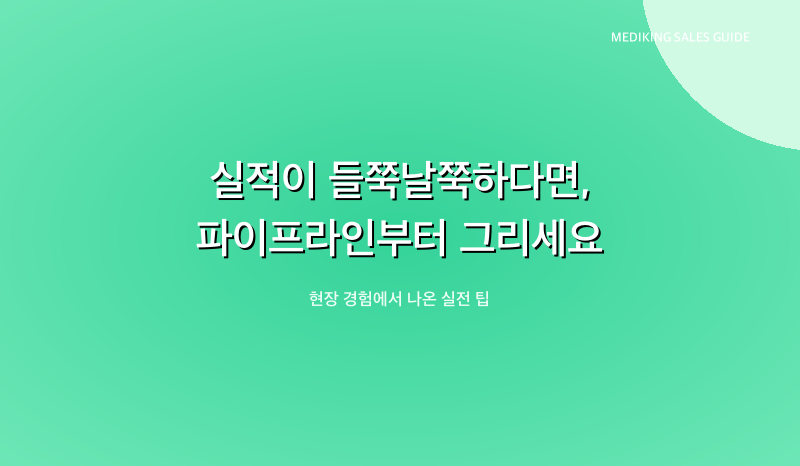 MEDIKING SALES GUIDE

실적이 들쭉날쭉하다면,
파이프라인부터 그리세요

현장 경험에서 나온 실전 팁